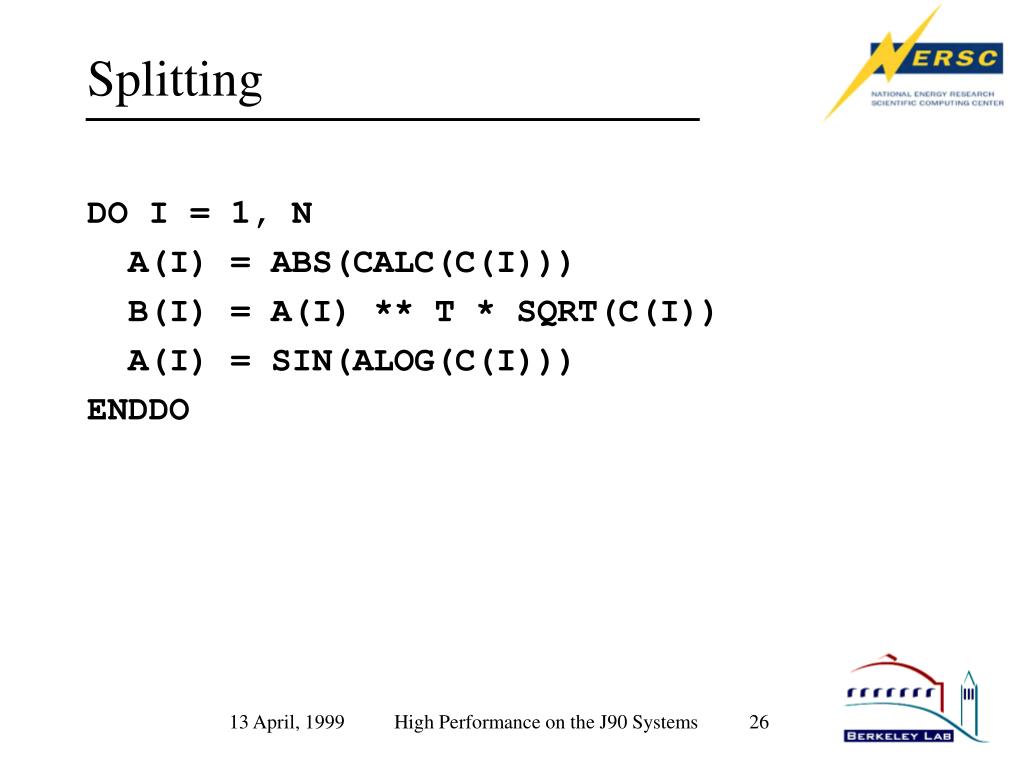 Splitting

NERSC
NATIONAL ENERGY RESEARCH SCIENTIFIC COMPUTING CENTER

DO I = 1, N
  A(I) = ABS(CALC(C(I)))
  B(I) = A(I) ** T * SQRT(C(I))
  A(I) = SIN(ALOG(C(I)))
ENDDO

13 April, 1999 High Performance on the J90 Systems 26

BERKELEY LAB